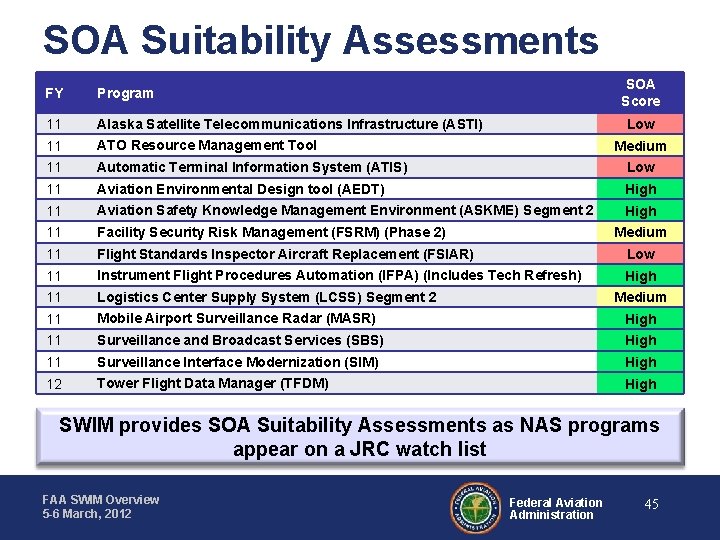 SOA Suitability Assessments

| FY | Program | SOA Score |
|---|---|---|
| 11 | Alaska Satellite Telecommunications Infrastructure (ASTI) | Low |
| 11 | ATO Resource Management Tool | Medium |
| 11 | Automatic Terminal Information System (ATIS) | Low |
| 11 | Aviation Environmental Design tool (AEDT) | High |
| 11 | Aviation Safety Knowledge Management Environment (ASKME) Segment 2 | High |
| 11 | Facility Security Risk Management (FSRM) (Phase 2) | Medium |
| 11 | Flight Standards Inspector Aircraft Replacement (FSIAR) | Low |
| 11 | Instrument Flight Procedures Automation (IFPA) (Includes Tech Refresh) | High |
| 11 | Logistics Center Supply System (LCSS) Segment 2 | Medium |
| 11 | Mobile Airport Surveillance Radar (MASR) | High |
| 11 | Surveillance and Broadcast Services (SBS) | High |
| 11 | Surveillance Interface Modernization (SIM) | High |
| 12 | Tower Flight Data Manager (TFDM) | High |

SWIM provides SOA Suitability Assessments as NAS programs appear on a JRC watch list

FAA SWIM Overview
5-6 March, 2012

FEDERAL AVIATION ADMINISTRATION

Federal Aviation Administration

45